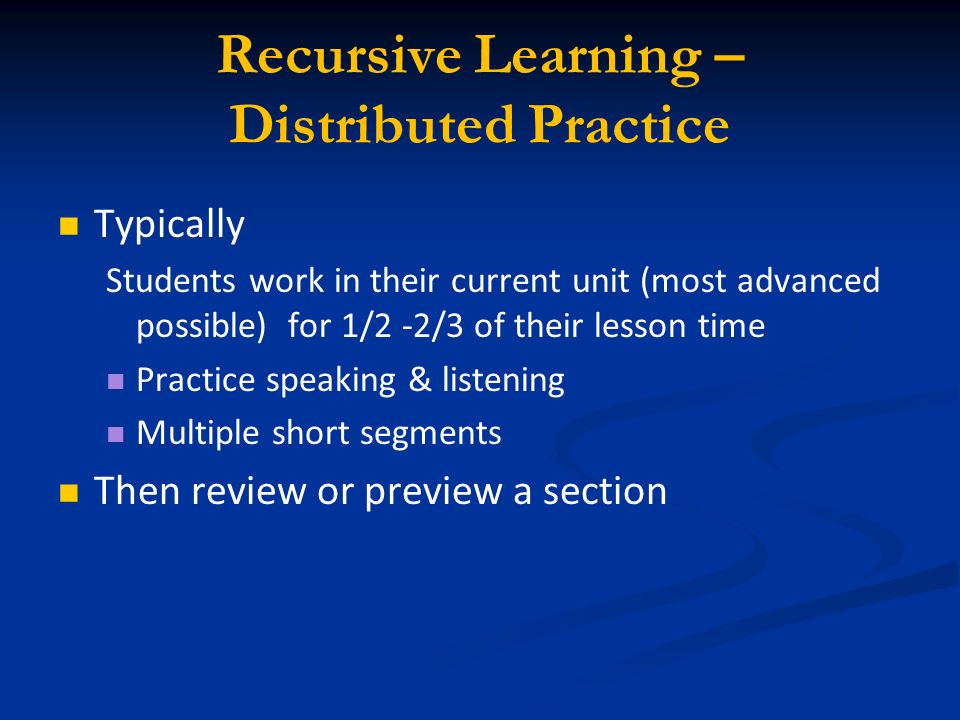 Recursive Learning – Distributed Practice

Typically

Students work in their current unit (most advanced possible) for 1/2 -2/3 of their lesson time

Practice speaking & listening

Multiple short segments

Then review or preview a section